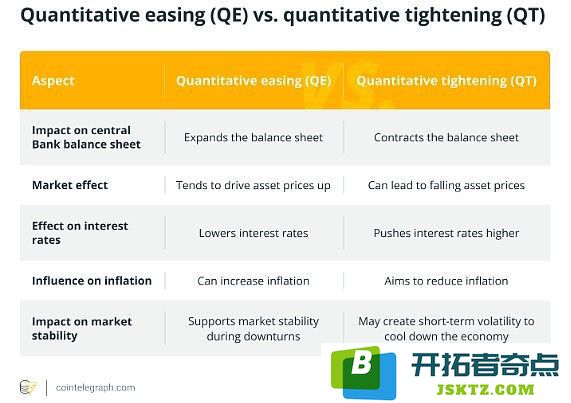 Quantitative easing (QE) vs. quantitative tightening (QT)

| Aspect | Quantitative easing (QE) | Quantitative tightening (QT) |
|---|---|---|
| Impact on central Bank balance sheet | Expands the balance sheet | Contracts the balance sheet |
| Market effect | Tends to drive asset prices up | Can lead to falling asset prices |
| Effect on interest rates | Lowers interest rates | Pushes interest rates higher |
| Influence on inflation | Can increase inflation | Aims to reduce inflation |
| Impact on market stability | Supports market stability during downturns | May create short-term volatility to cool down the economy |

VS.

cointelegraph.com

B 开拓者奇点 JSKTZ.COM